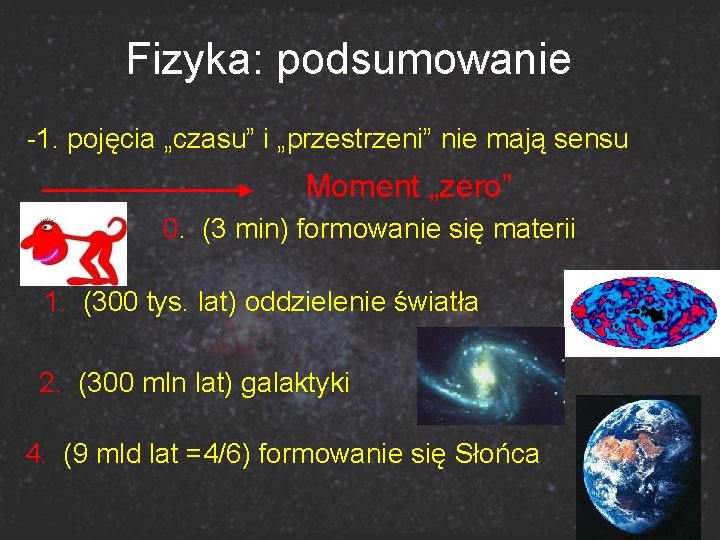 Fizyka: podsumowanie

-1. pojęcia „czasu” i „przestrzeni” nie mają sensu

Moment „zero”

0. (3 min) formowanie się materii

1. (300 tys. lat) oddzielenie światła

2. (300 mln lat) galaktyki

4. (9 mld lat =4/6) formowanie się Słońca